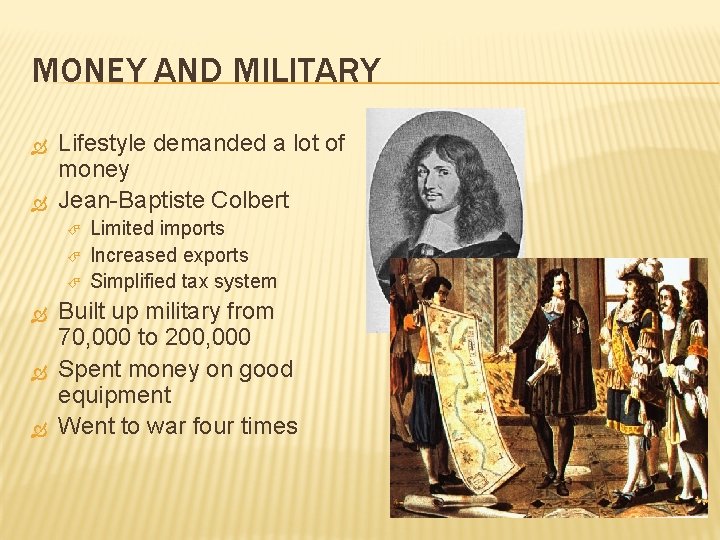 MONEY AND MILITARY

Lifestyle demanded a lot of money
Jean-Baptiste Colbert
Limited imports
Increased exports
Simplified tax system
Built up military from 70,000 to 200,000
Spent money on good equipment
Went to war four times